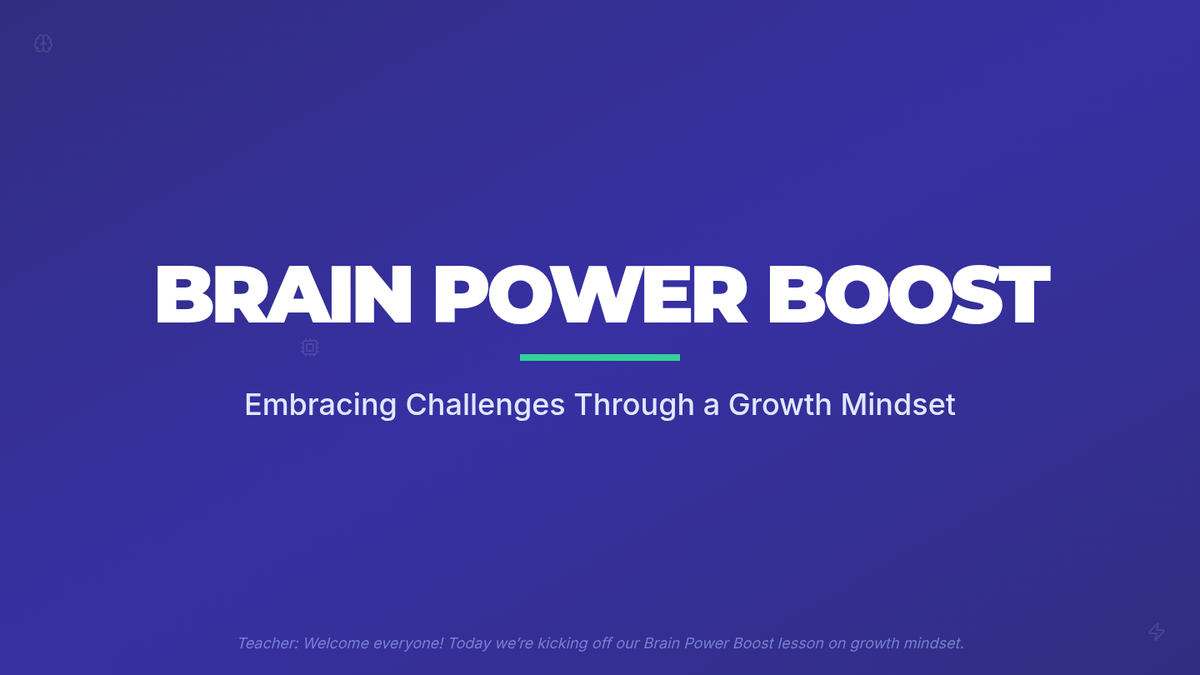 BRAIN POWER BOOST

Embracing Challenges Through a Growth Mindset

Teacher: Welcome everyone! Today we're kicking off our Brain Power Boost lesson on growth mindset.